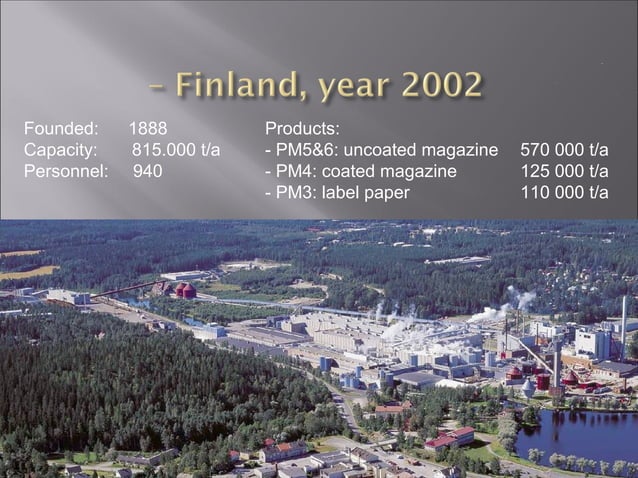 – Finland, year 2002

Founded: 1888
Capacity: 815.000 t/a
Personnel: 940

Products:
- PM5&6: uncoated magazine 570 000 t/a
- PM4: coated magazine 125 000 t/a
- PM3: label paper 110 000 t/a